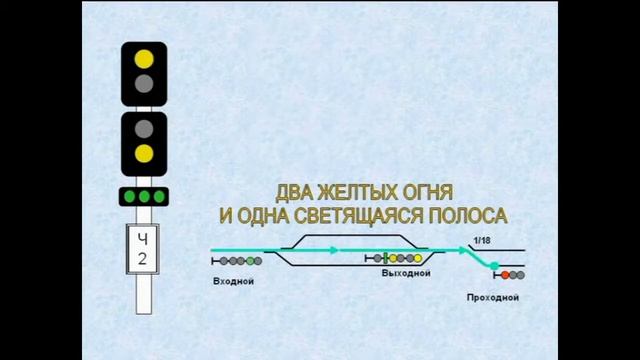 Ч
2

ДВА ЖЕЛТЫХ ОГНЯ
И ОДНА СВЕТЯЩАЯСЯ ПОЛОСА

1/18

Входной

Выходной

Проходной